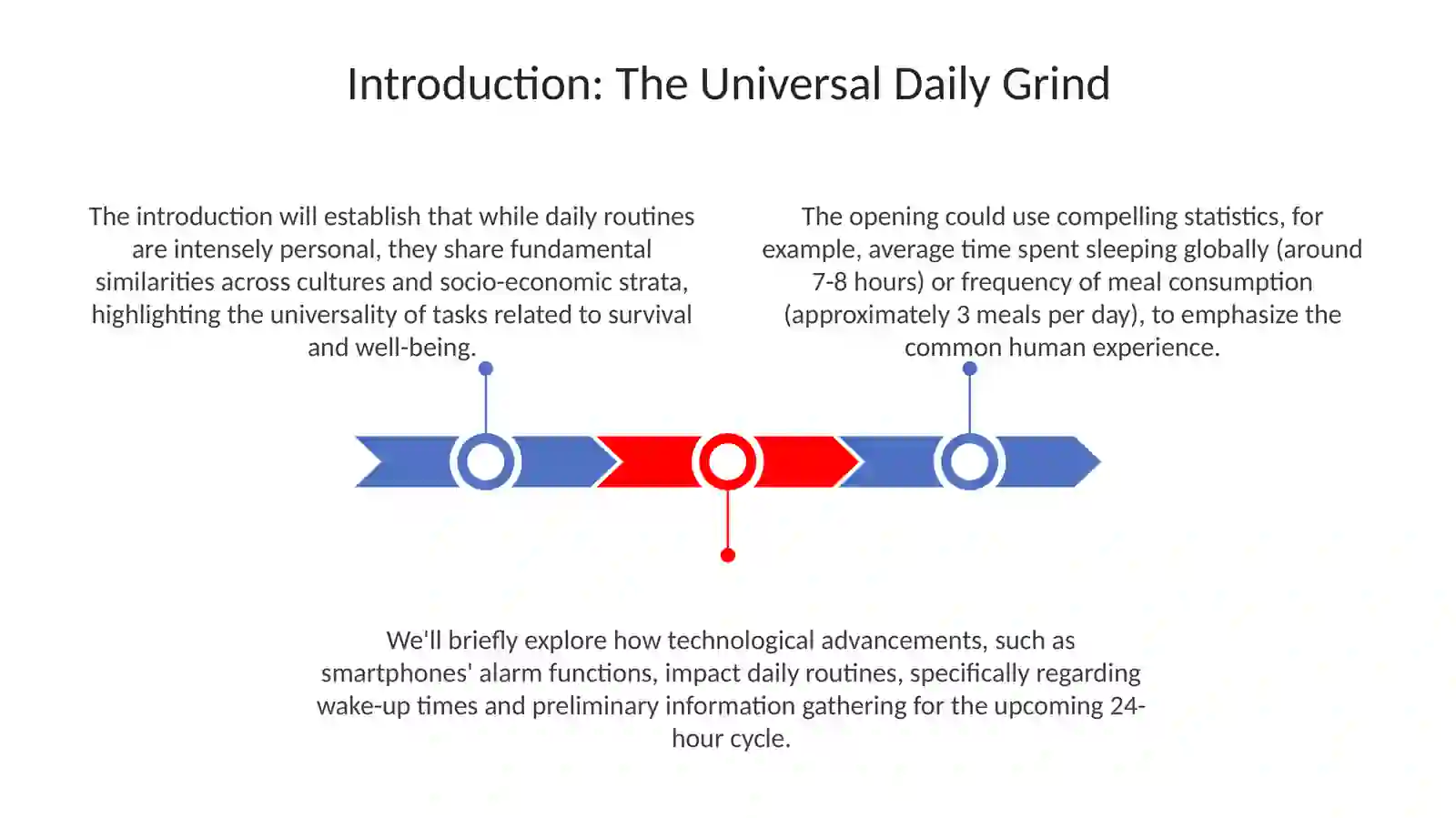 Introduction: The Universal Daily Grind

The introduction will establish that while daily routines are intensely personal, they share fundamental similarities across cultures and socio-economic strata, highlighting the universality of tasks related to survival and well-being.

The opening could use compelling statistics, for example, average time spent sleeping globally (around 7-8 hours) or frequency of meal consumption (approximately 3 meals per day), to emphasize the common human experience.

We'll briefly explore how technological advancements, such as smartphones' alarm functions, impact daily routines, specifically regarding wake-up times and preliminary information gathering for the upcoming 24-hour cycle.